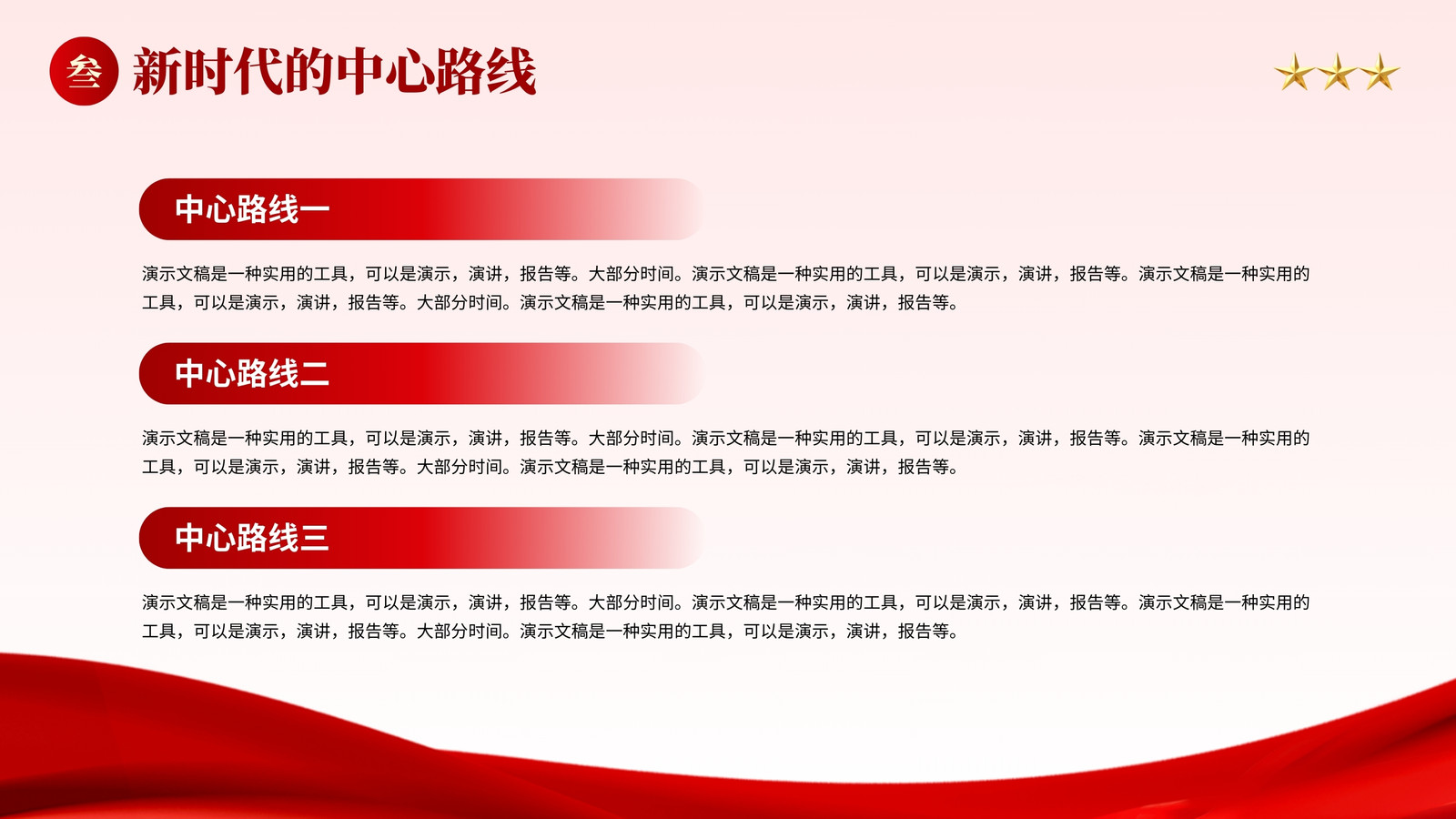 叁 新时代的中心路线

中心路线一

演示文稿是一种实用的工具，可以是演示，演讲，报告等。大部分时间。演示文稿是一种实用的工具，可以是演示，演讲，报告等。演示文稿是一种实用的工具，可以是演示，演讲，报告等。大部分时间。演示文稿是一种实用的工具，可以是演示，演讲，报告等。

中心路线二

演示文稿是一种实用的工具，可以是演示，演讲，报告等。大部分时间。演示文稿是一种实用的工具，可以是演示，演讲，报告等。演示文稿是一种实用的工具，可以是演示，演讲，报告等。大部分时间。演示文稿是一种实用的工具，可以是演示，演讲，报告等。

中心路线三

演示文稿是一种实用的工具，可以是演示，演讲，报告等。大部分时间。演示文稿是一种实用的工具，可以是演示，演讲，报告等。演示文稿是一种实用的工具，可以是演示，演讲，报告等。大部分时间。演示文稿是一种实用的工具，可以是演示，演讲，报告等。